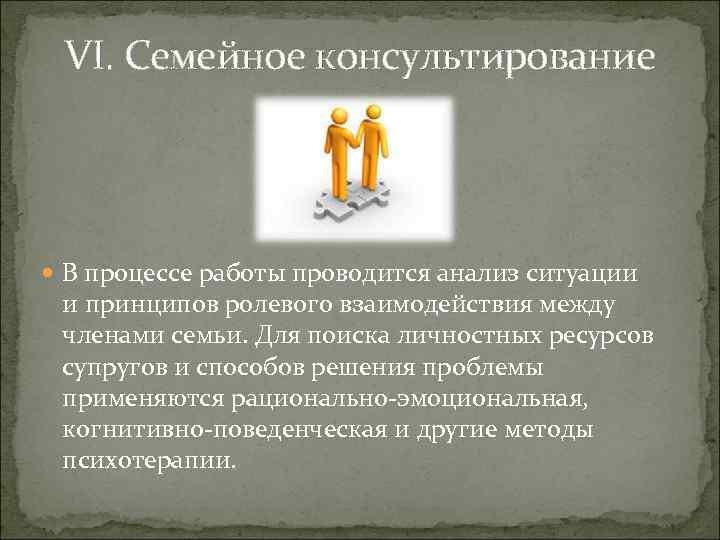 VI. Семейное консультирование

В процессе работы проводится анализ ситуации и принципов ролевого взаимодействия между членами семьи. Для поиска личностных ресурсов супругов и способов решения проблемы применяются рационально-эмоциональная, когнитивно-поведенческая и другие методы психотерапии.